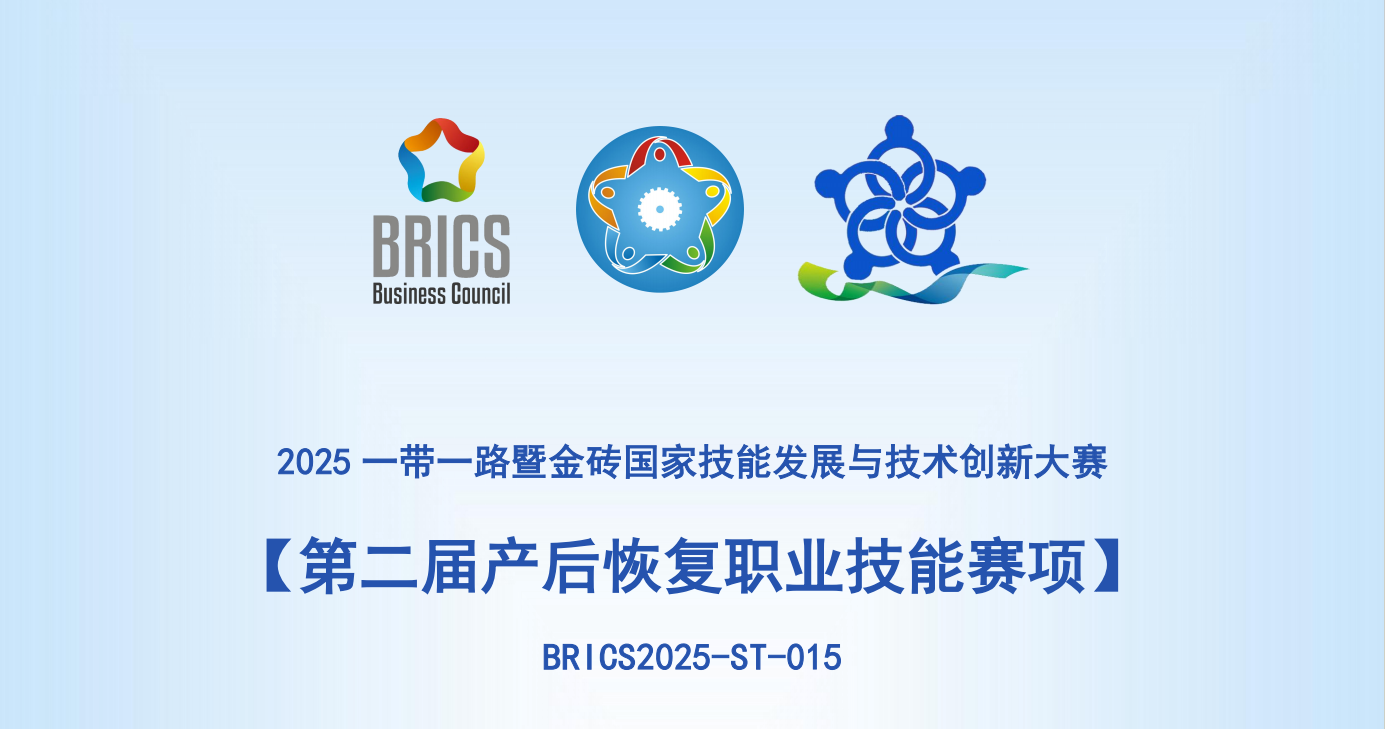 BRICS
Business Council

2025 一带一路暨金砖国家技能发展与技术创新大赛

【第二届产后恢复职业技能赛项】

BRICS2025-ST-015